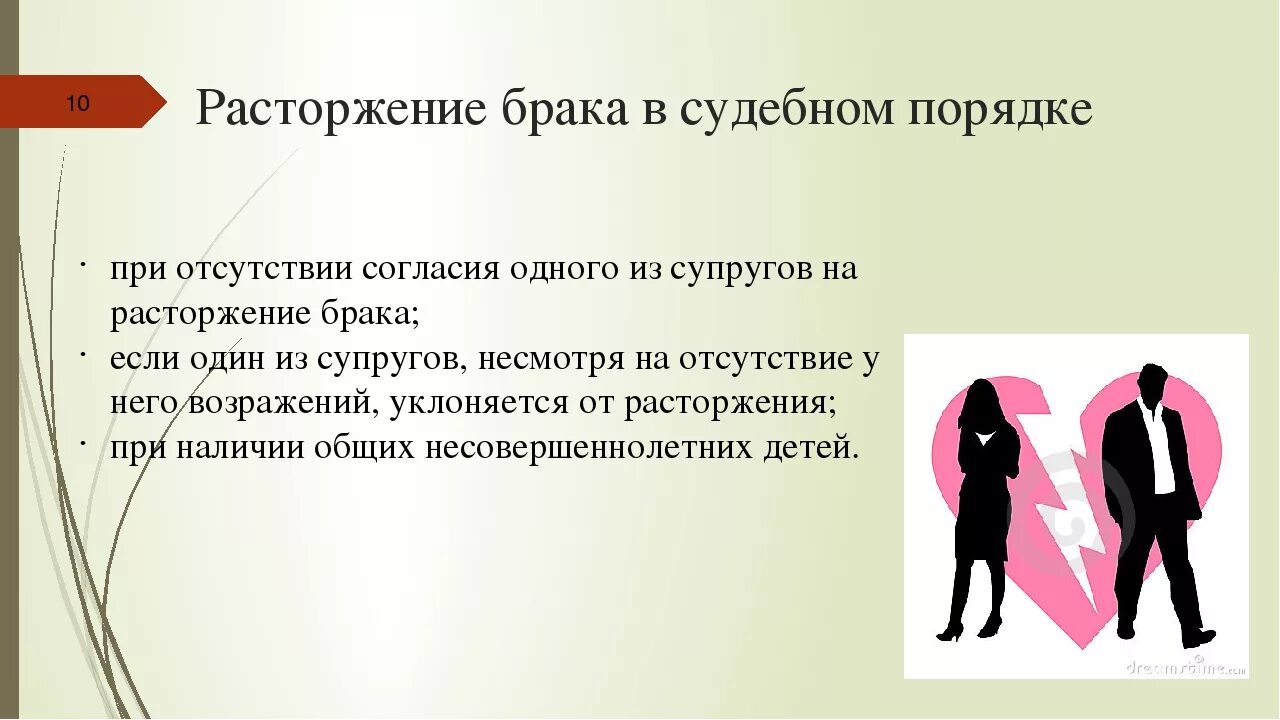 10

Расторжение брака в судебном порядке

· при отсутствии согласия одного из супругов на расторжение брака;
· если один из супругов, несмотря на отсутствие у него возражений, уклоняется от расторжения;
· при наличии общих несовершеннолетних детей.

dreamstime.com